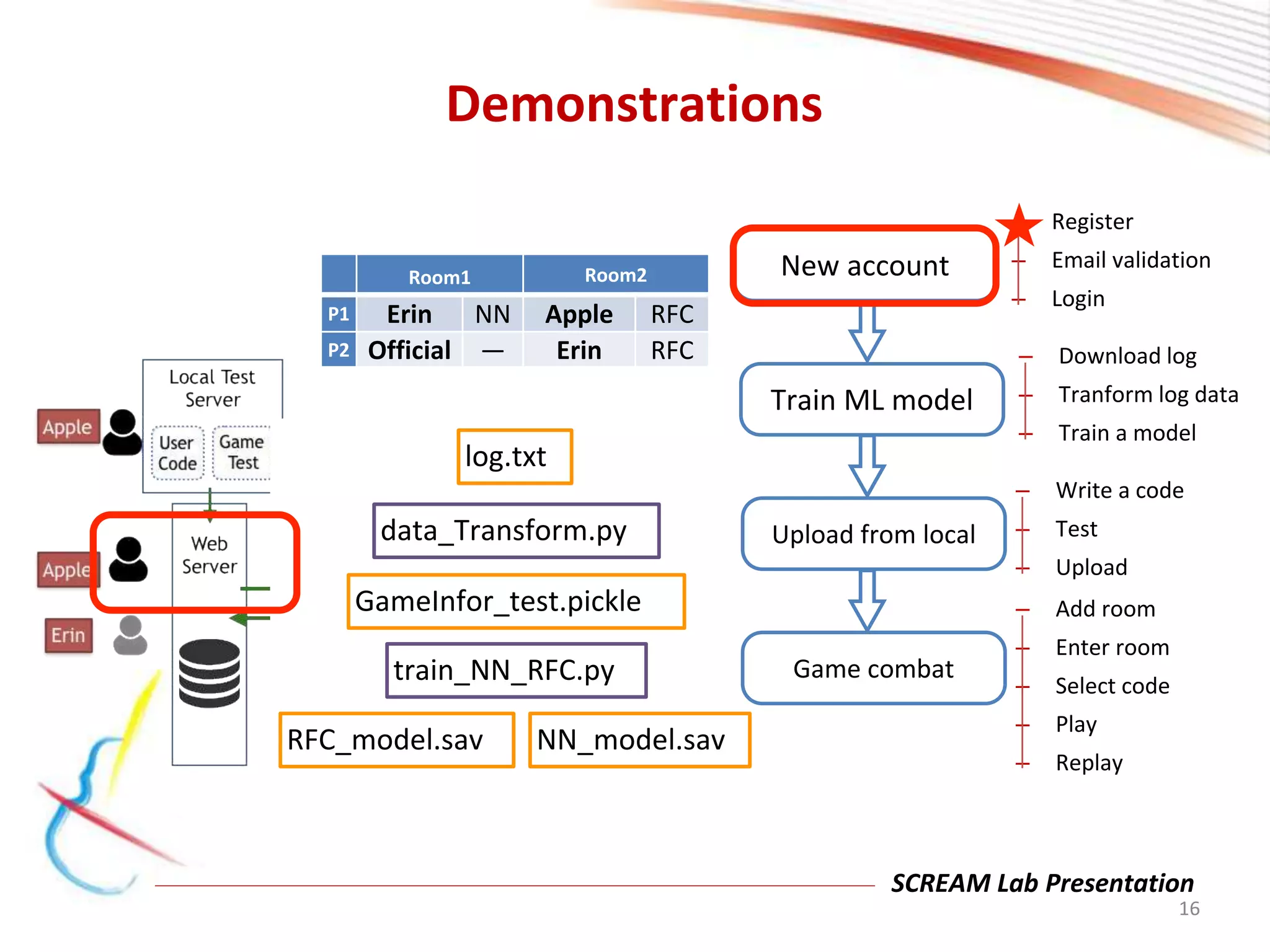 Demonstrations

| | Room1 | | Room2 | |
|---|---|---|---|---|
| P1 | Erin | NN | Apple | RFC |
| P2 | Official | — | Erin | RFC |

Local Test Server

Apple

User Code

Game Test

Apple

Web Server

Erin

log.txt

data_Transform.py

GameInfor_test.pickle

train_NN_RFC.py

RFC_model.sav

NN_model.sav

New account

Train ML model

Upload from local

Game combat

Register
Email validation
Login

Download log
Tranform log data
Train a model

Write a code
Test
Upload

Add room
Enter room
Select code
Play
Replay

SCREAM Lab Presentation
16